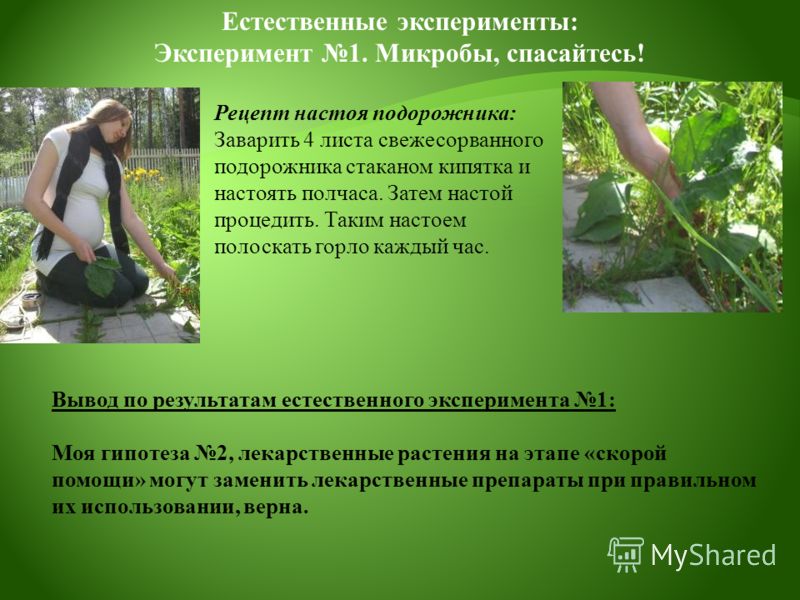 Естественные эксперименты:
Эксперимент №1. Микробы, спасайтесь!

Рецепт настоя подорожника:
Заварить 4 листа свежесорванного подорожника стаканом кипятка и настоять полчаса. Затем настой процедить. Таким настоем полоскать горло каждый час.

Вывод по результатам естественного эксперимента №1:

Моя гипотеза №2, лекарственные растения на этапе «скорой помощи» могут заменить лекарственные препараты при правильном их использовании, верна.

MyShared